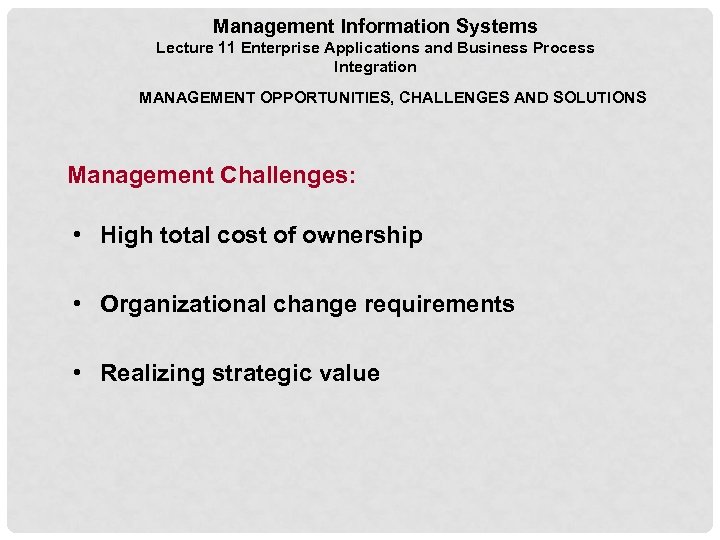 Management Information Systems
Lecture 11 Enterprise Applications and Business Process Integration

MANAGEMENT OPPORTUNITIES, CHALLENGES AND SOLUTIONS

Management Challenges:

• High total cost of ownership

• Organizational change requirements

• Realizing strategic value